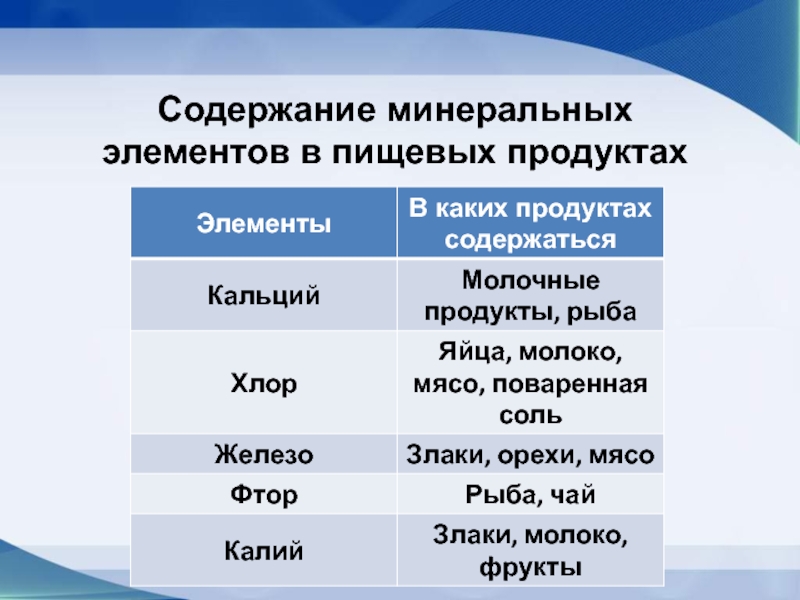 Содержание минеральных элементов в пищевых продуктах

| Элементы | В каких продуктах содержаться |
|---|---|
| Кальций | Молочные продукты, рыба |
| Хлор | Яйца, молоко, мясо, поваренная соль |
| Железо | Злаки, орехи, мясо |
| Фтор | Рыба, чай |
| Калий | Злаки, молоко, фрукты |